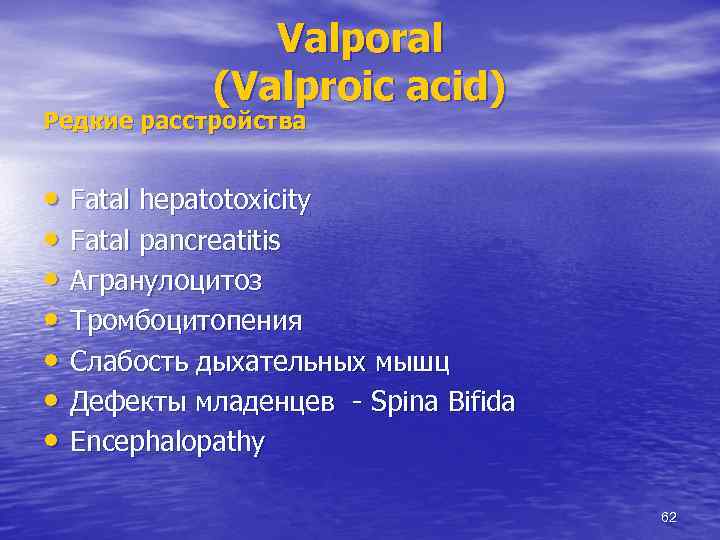 Valporal
(Valproic acid)

Редкие расстройства

• Fatal hepatotoxicity
• Fatal pancreatitis
• Агранулоцитоз
• Тромбоцитопения
• Слабость дыхательных мышц
• Дефекты младенцев - Spina Bifida
• Encephalopathy

62